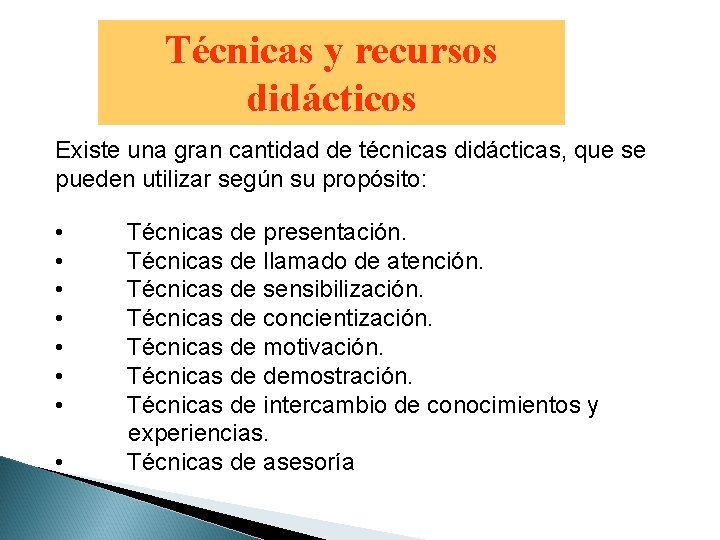 Técnicas y recursos didácticos

Existe una gran cantidad de técnicas didácticas, que se pueden utilizar según su propósito:

• Técnicas de presentación.
• Técnicas de llamado de atención.
• Técnicas de sensibilización.
• Técnicas de concientización.
• Técnicas de motivación.
• Técnicas de demostración.
• Técnicas de intercambio de conocimientos y experiencias.
• Técnicas de asesoría